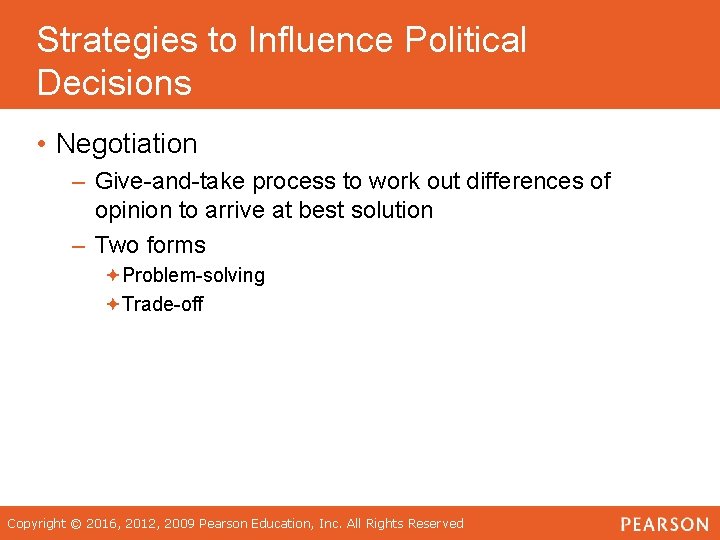 Strategies to Influence Political Decisions

• Negotiation
– Give-and-take process to work out differences of opinion to arrive at best solution
– Two forms
✦ Problem-solving
✦ Trade-off

Copyright © 2016, 2012, 2009 Pearson Education, Inc. All Rights Reserved

PEARSON